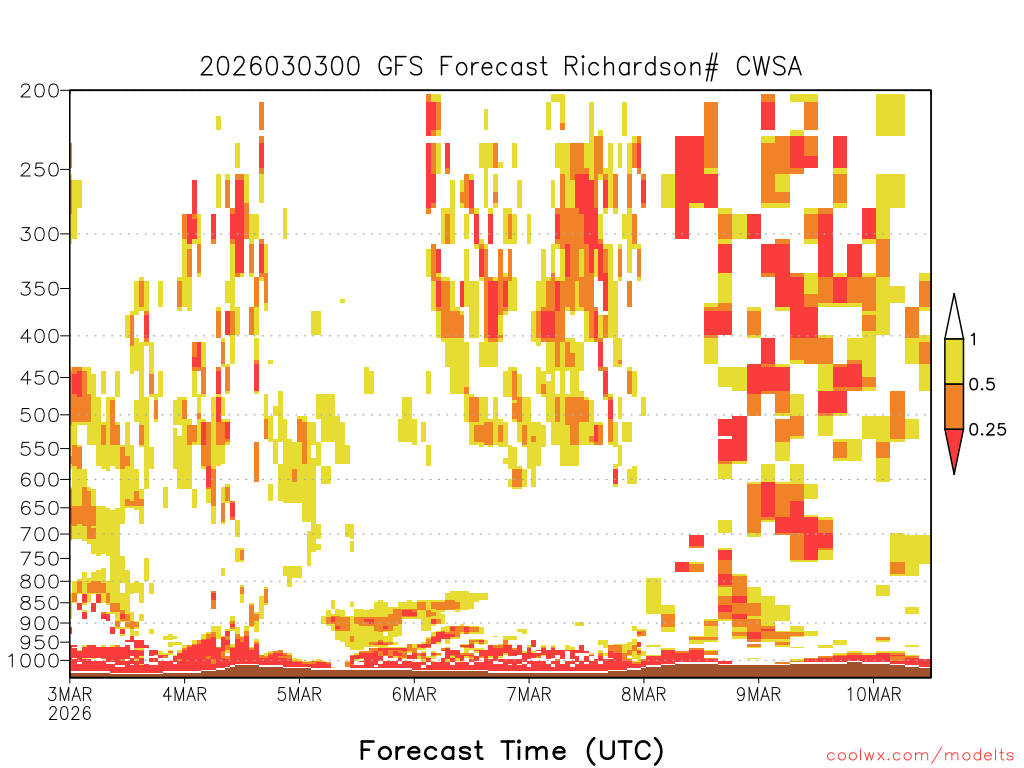 2026030300 GFS Forecast Richardson# CWSA

200
250
300
350
400
450
500
550
600
650
700
750
800
850
900
950
1000

1
0.5
0.25

3MAR
2026
4MAR
5MAR
6MAR
7MAR
8MAR
9MAR
10MAR

Forecast Time (UTC)

coolwx.com/modelts